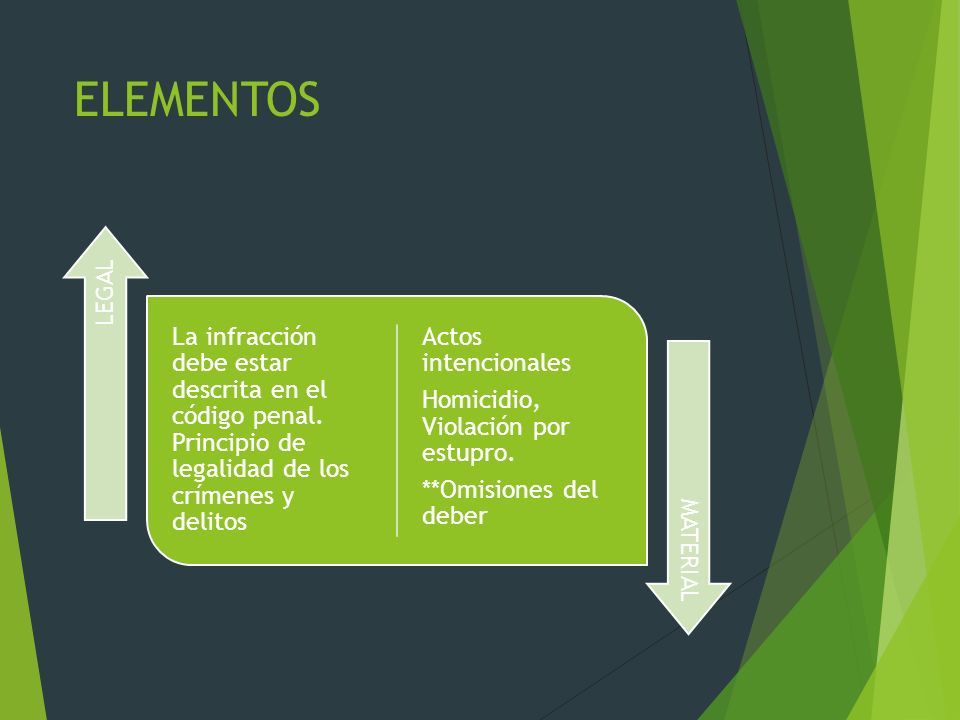 ELEMENTOS

LEGAL

La infracción debe estar descrita en el código penal. Principio de legalidad de los crímenes y delitos

Actos intencionales

Homicidio, Violación por estupro.

**Omisiones del deber

MATERIAL